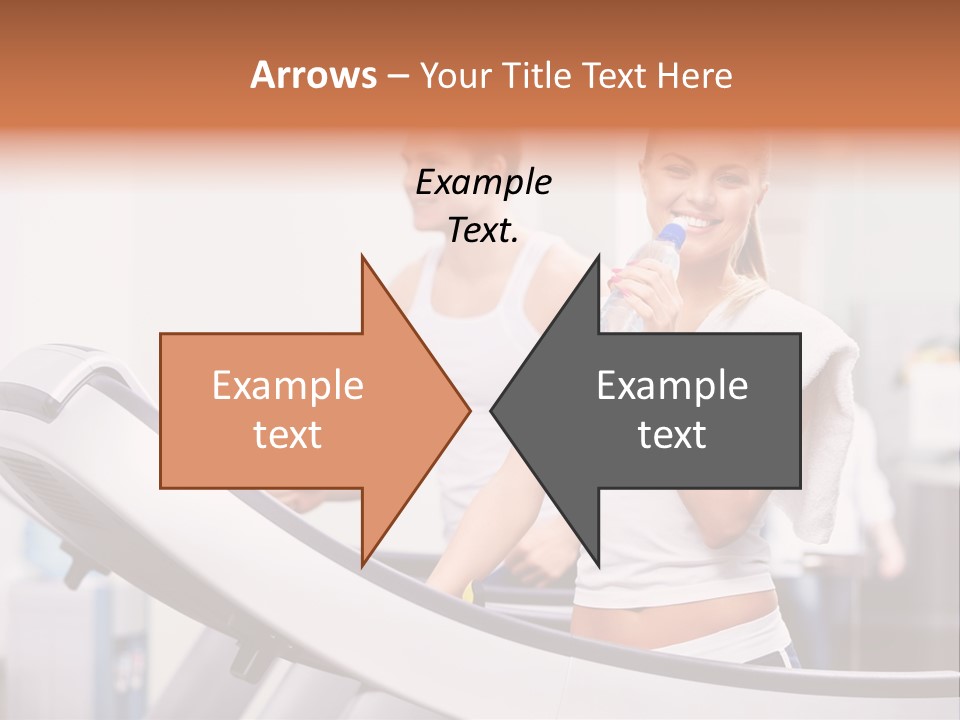 Arrows – Your Title Text Here

Example Text.

Example text

Example text